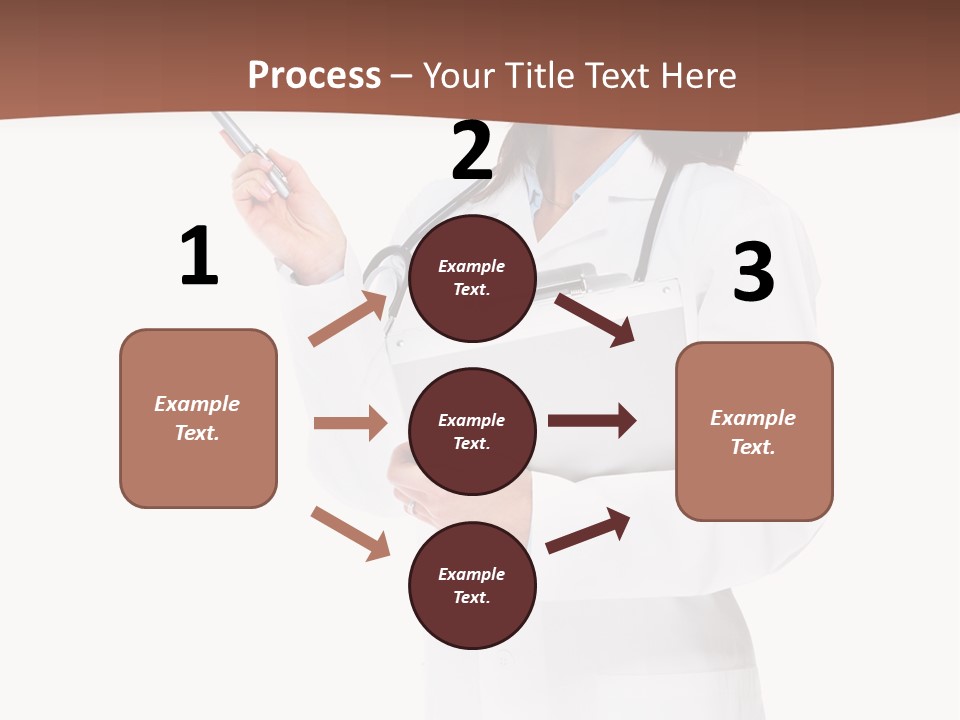 Process – Your Title Text Here

1

Example Text.

2

Example Text.

Example Text.

Example Text.

3

Example Text.